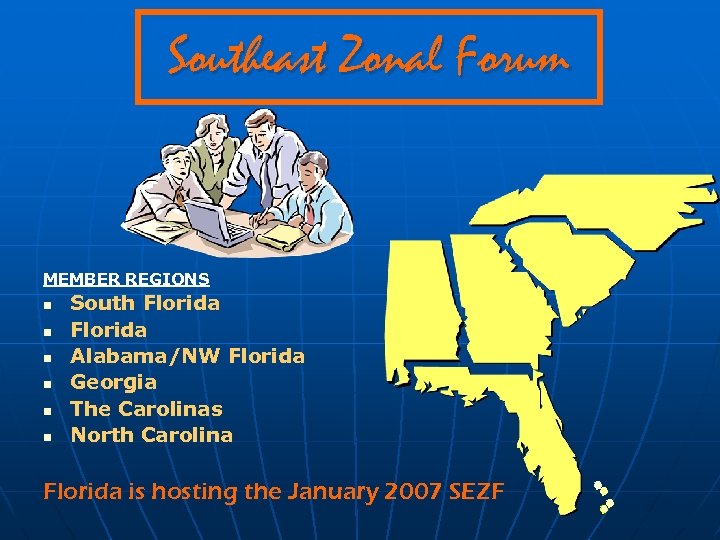 Southeast Zonal Forum

MEMBER REGIONS

- South Florida
- Florida
- Alabama/NW Florida
- Georgia
- The Carolinas
- North Carolina

Florida is hosting the January 2007 SEZF